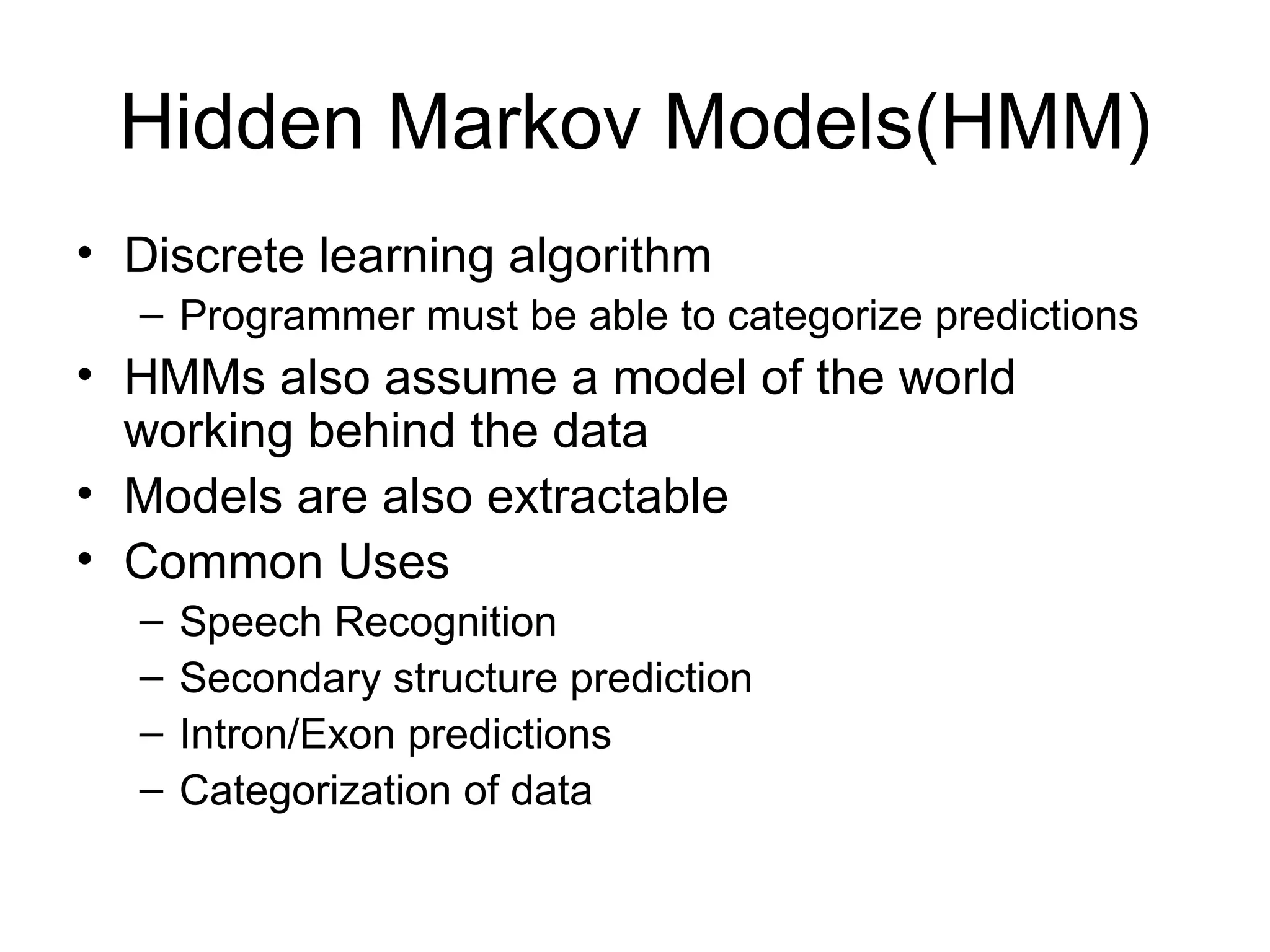 Hidden Markov Models(HMM)

• Discrete learning algorithm
  – Programmer must be able to categorize predictions
• HMMs also assume a model of the world working behind the data
• Models are also extractable
• Common Uses
  – Speech Recognition
  – Secondary structure prediction
  – Intron/Exon predictions
  – Categorization of data